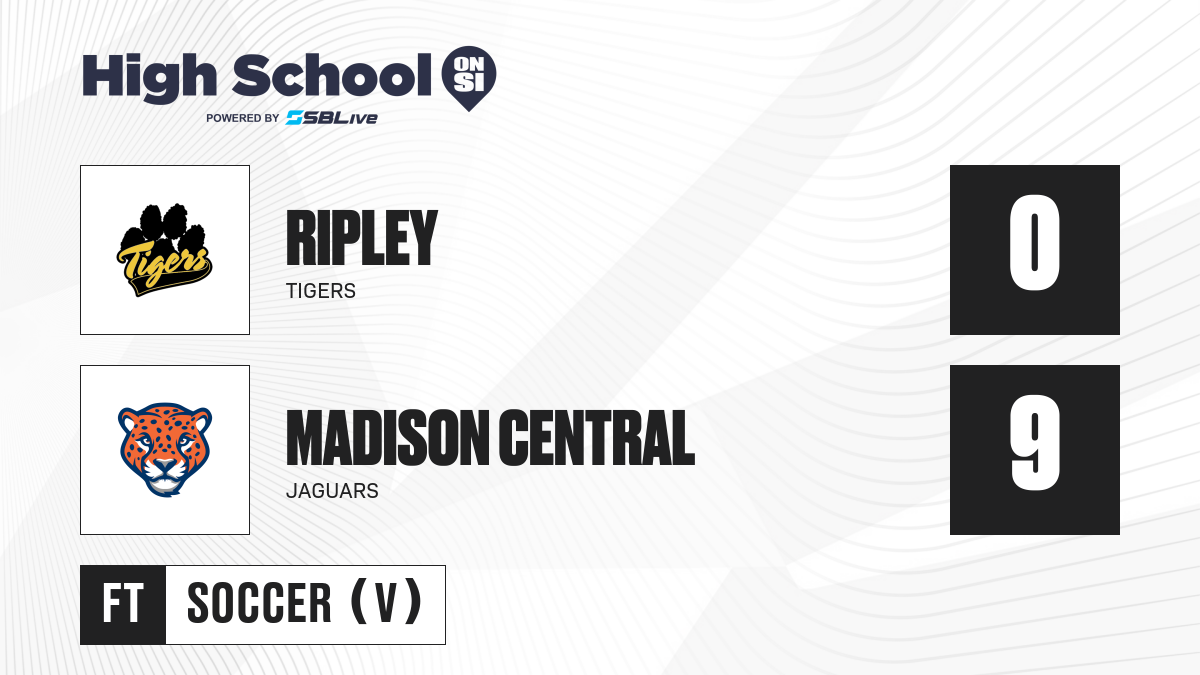 High School ON SI
POWERED BY SBLive

Tigers

RIPLEY
TIGERS

0

MADISON CENTRAL
JAGUARS

9

FT SOCCER (V)